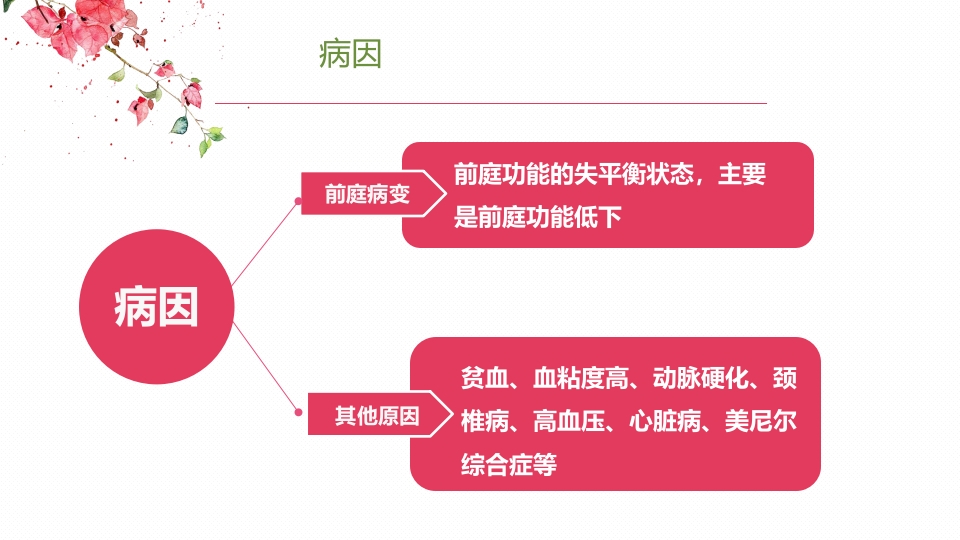 病因

病因

前庭病变

前庭功能的失平衡状态，主要是前庭功能低下

其他原因

贫血、血粘度高、动脉硬化、颈椎病、高血压、心脏病、美尼尔综合症等